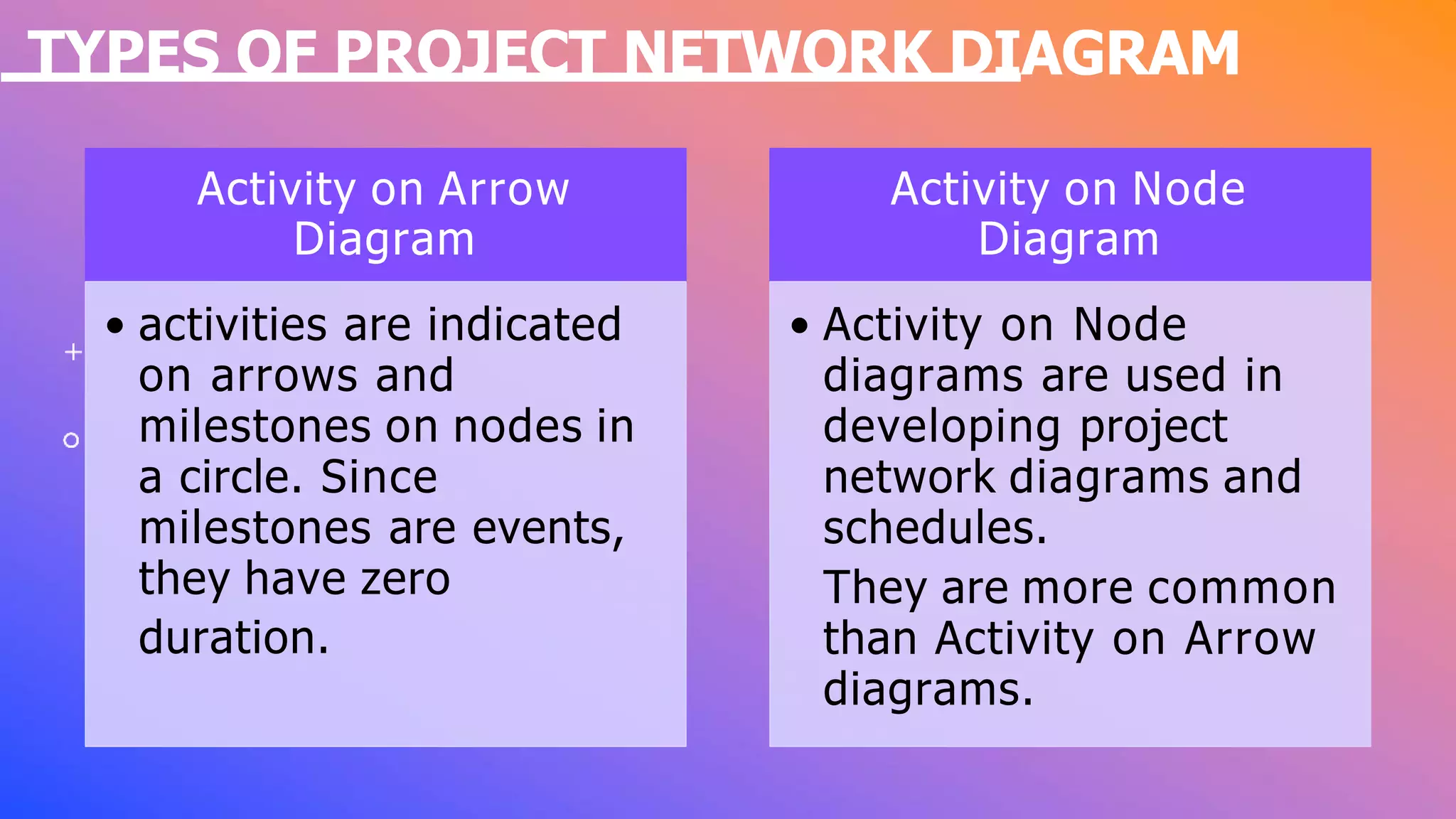 TYPES OF PROJECT NETWORK DIAGRAM

Activity on Arrow Diagram

• activities are indicated on arrows and milestones on nodes in a circle. Since milestones are events, they have zero duration.

Activity on Node Diagram

• Activity on Node diagrams are used in developing project network diagrams and schedules.

They are more common than Activity on Arrow diagrams.